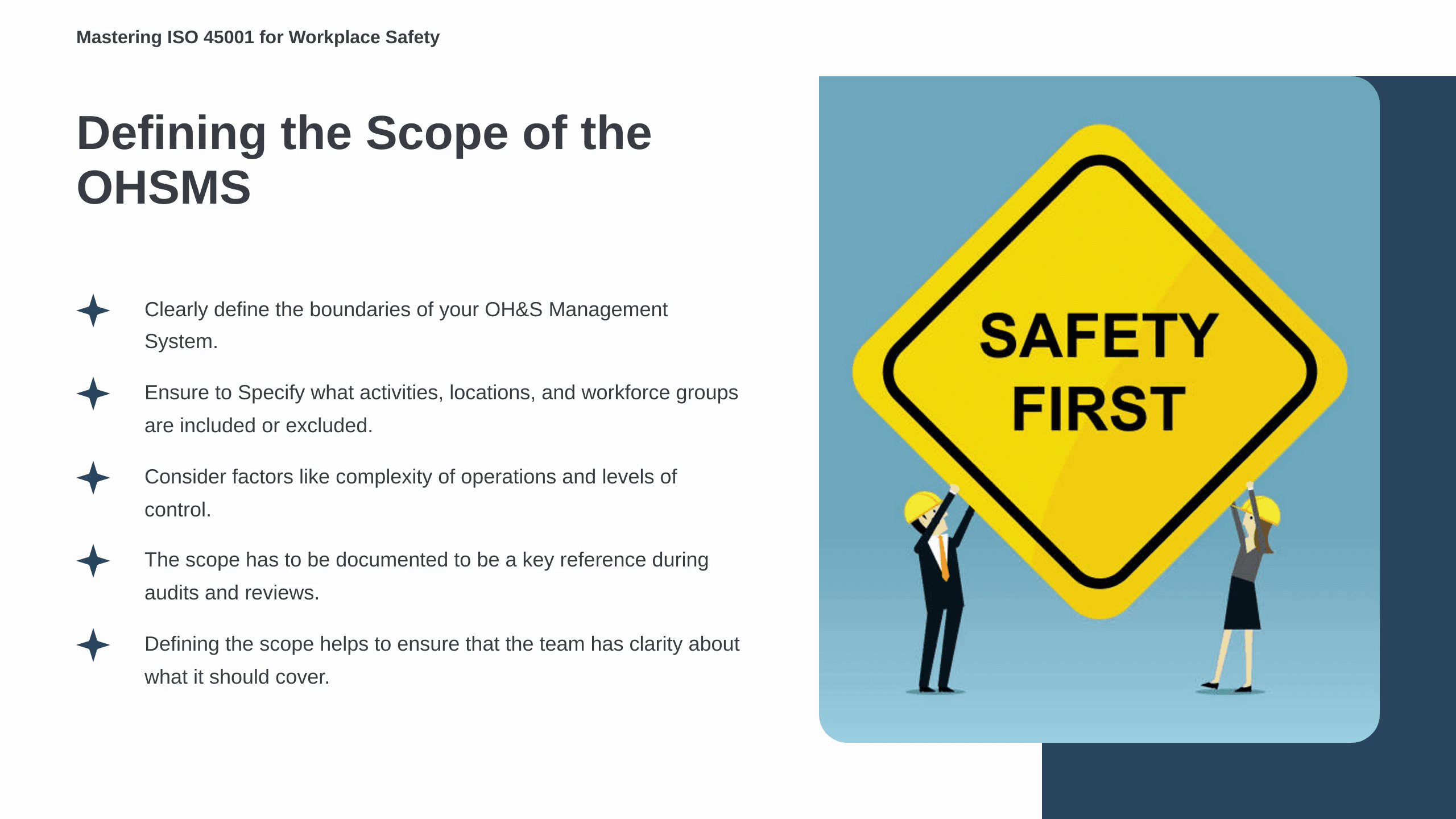 Mastering ISO 45001 for Workplace Safety

Defining the Scope of the OHSMS

Clearly define the boundaries of your OH&S Management System.

Ensure to Specify what activities, locations, and workforce groups are included or excluded.

Consider factors like complexity of operations and levels of control.

The scope has to be documented to be a key reference during audits and reviews.

Defining the scope helps to ensure that the team has clarity about what it should cover.

SAFETY FIRST